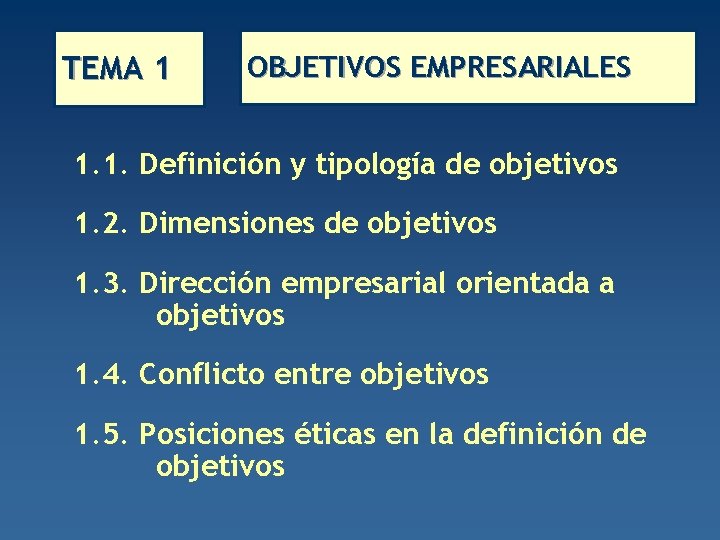 TEMA 1

OBJETIVOS EMPRESARIALES

1.1. Definición y tipología de objetivos

1.2. Dimensiones de objetivos

1.3. Dirección empresarial orientada a objetivos

1.4. Conflicto entre objetivos

1.5. Posiciones éticas en la definición de objetivos